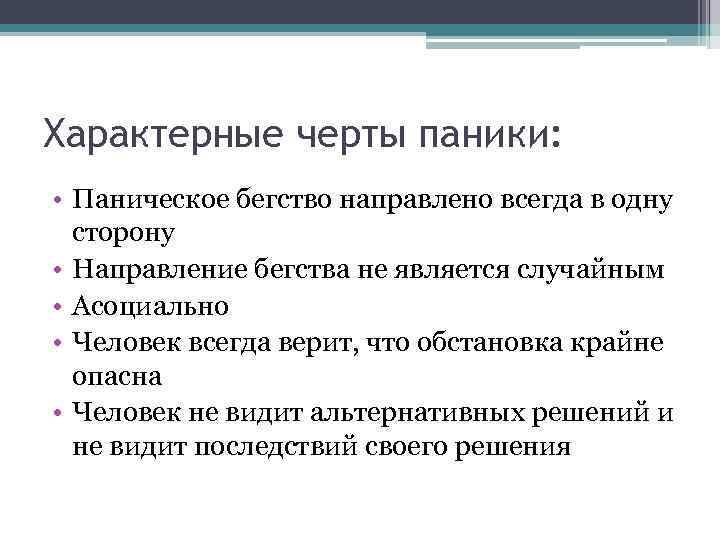 Характерные черты паники:

• Паническое бегство направлено всегда в одну сторону
• Направление бегства не является случайным
• Асоциально
• Человек всегда верит, что обстановка крайне опасна
• Человек не видит альтернативных решений и не видит последствий своего решения